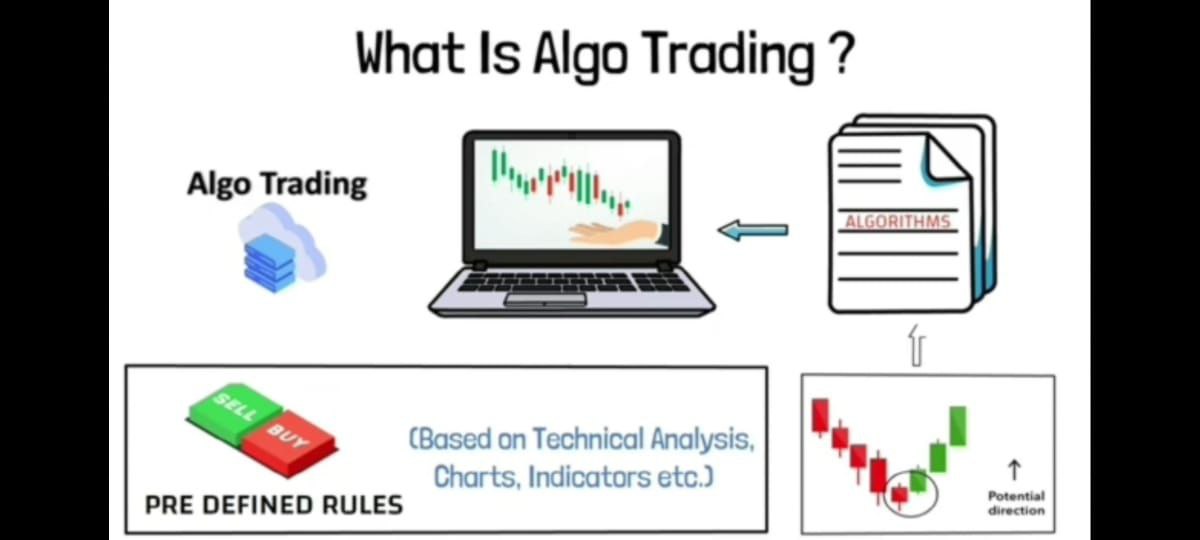 What Is Algo Trading ?

Algo Trading

ALGORITHMS

SELL BUY

PRE DEFINED RULES

(Based on Technical Analysis, Charts, Indicators etc.)

Potential direction